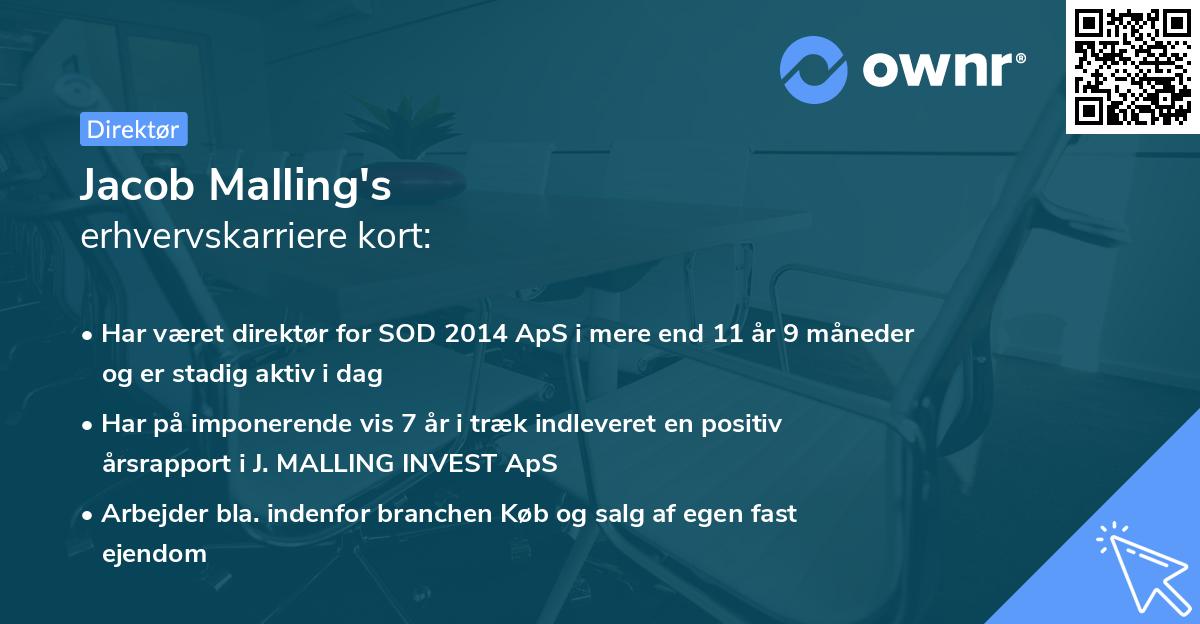 ownr®

Direktør

Jacob Malling's
erhvervskarriere kort:

• Har været direktør for SOD 2014 ApS i mere end 11 år 9 måneder og er stadig aktiv i dag

• Har på imponerende vis 7 år i træk indleveret en positiv årsrapport i J. MALLING INVEST ApS

• Arbejder bla. indenfor branchen Køb og salg af egen fast ejendom